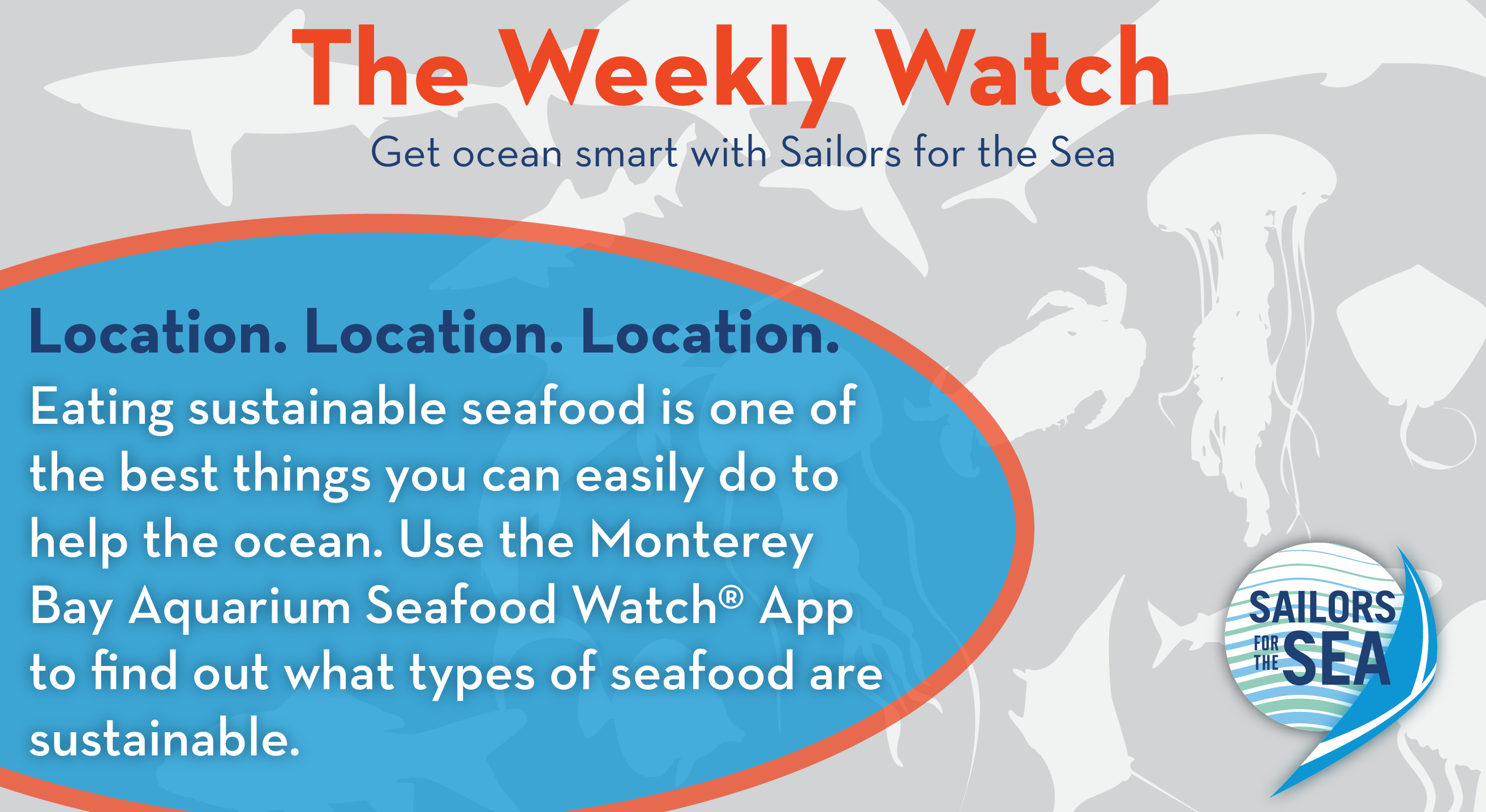 The Weekly Watch

Get ocean smart with Sailors for the Sea

Location. Location. Location.

Eating sustainable seafood is one of the best things you can easily do to help the ocean. Use the Monterey Bay Aquarium Seafood Watch® App to find out what types of seafood are sustainable.

SAILORS FOR THE SEA